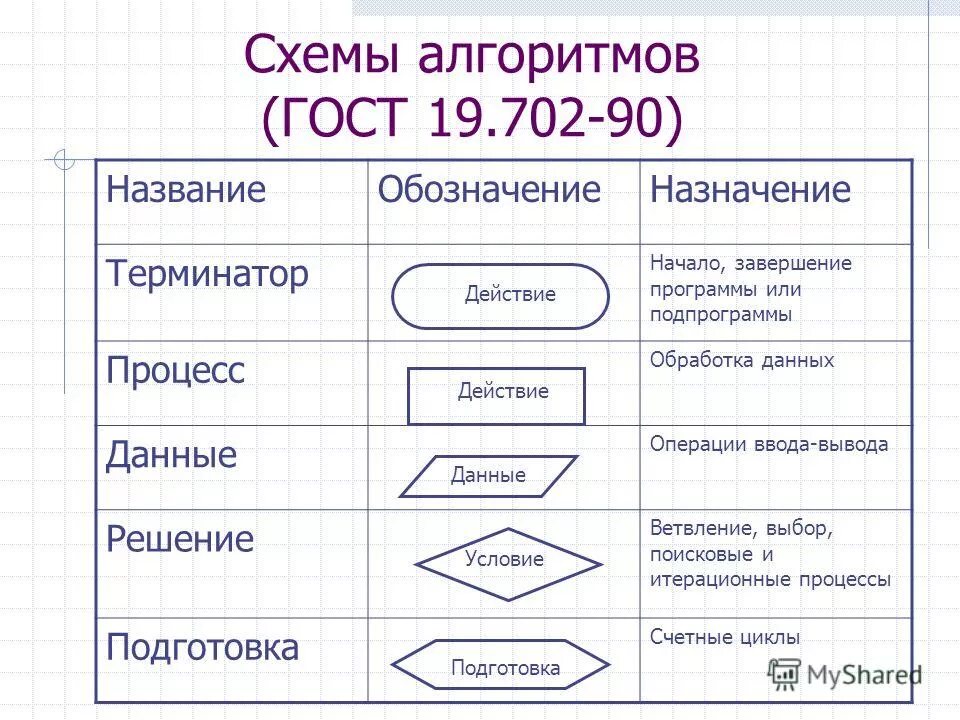 Схемы алгоритмов (ГОСТ 19.702-90)

| Название | Обозначение | Назначение |
|---|---|---|
| Терминатор | Действие | Начало, завершение программы или подпрограммы |
| Процесс | Действие | Обработка данных |
| Данные | Данные | Операции ввода-вывода |
| Решение | Условие | Ветвление, выбор, поисковые и итерационные процессы |
| Подготовка | Подготовка | Счетные циклы |

MyShared